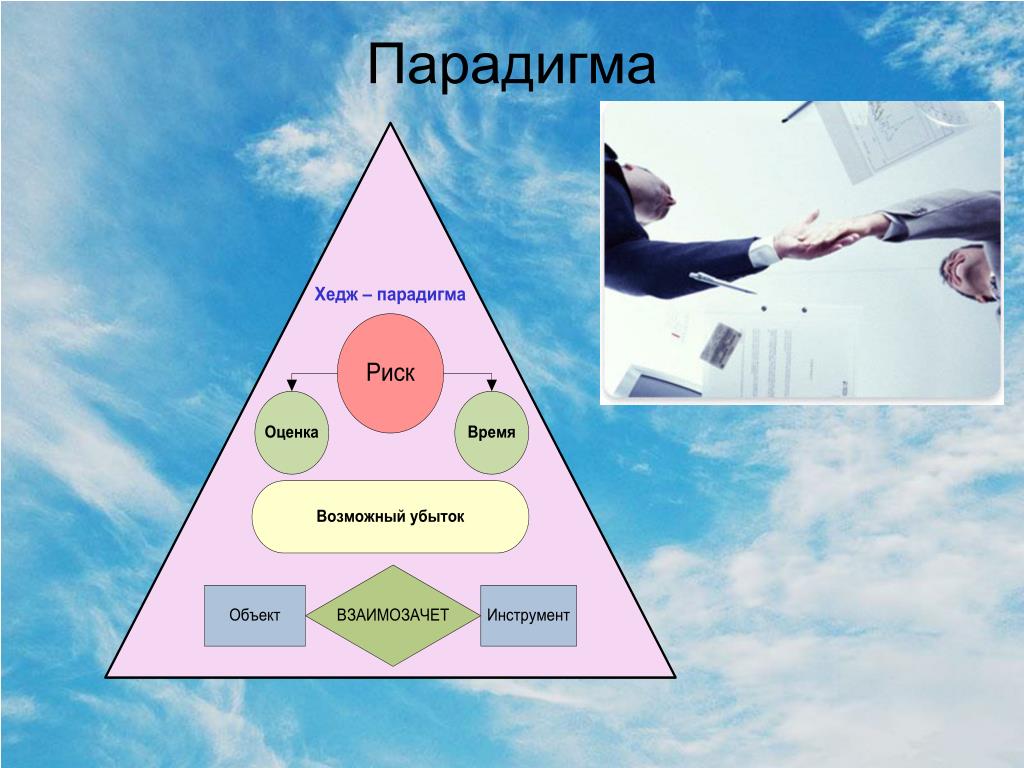 Парадигма

Хедж – парадигма

Риск

Оценка

Время

Возможный убыток

Объект

ВЗАИМОЗАЧЕТ

Инструмент